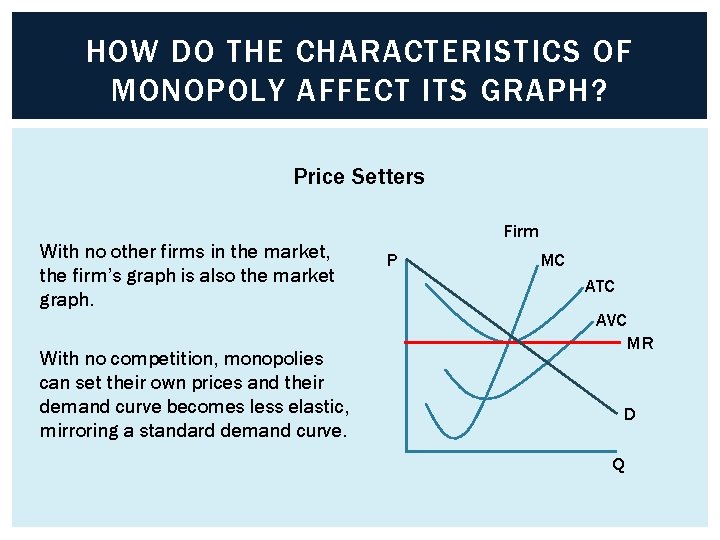 HOW DO THE CHARACTERISTICS OF MONOPOLY AFFECT ITS GRAPH?

Price Setters

With no other firms in the market, the firm's graph is also the market graph.

With no competition, monopolies can set their own prices and their demand curve becomes less elastic, mirroring a standard demand curve.

Firm
P
MC
ATC
AVC
MR
D
Q